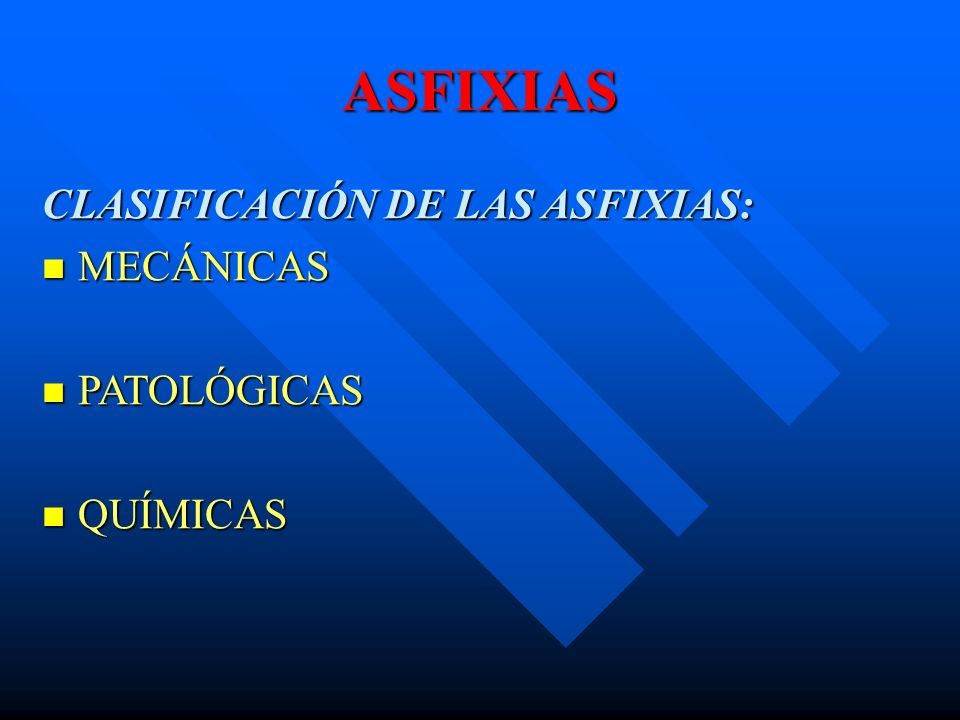 ASFIXIAS

CLASIFICACIÓN DE LAS ASFIXIAS:

- MECÁNICAS
- PATOLÓGICAS
- QUÍMICAS